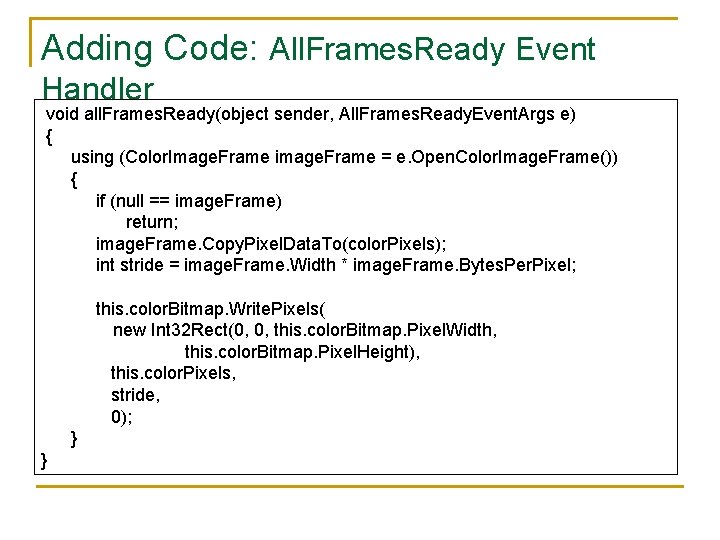 Adding Code: AllFramesReady Event Handler

void allFramesReady(object sender, AllFramesReadyEventArgs e)
{
using (ColorImageFrame imageFrame = e.OpenColorImageFrame())
{
if (null == imageFrame)
return;
imageFrame.CopyPixelDataTo(colorPixels);
int stride = imageFrame.Width * imageFrame.BytesPerPixel;

this.colorBitmap.WritePixels(
new Int32Rect(0, 0, this.colorBitmap.PixelWidth,
this.colorBitmap.PixelHeight),
this.colorPixels,
stride,
0);
}
}